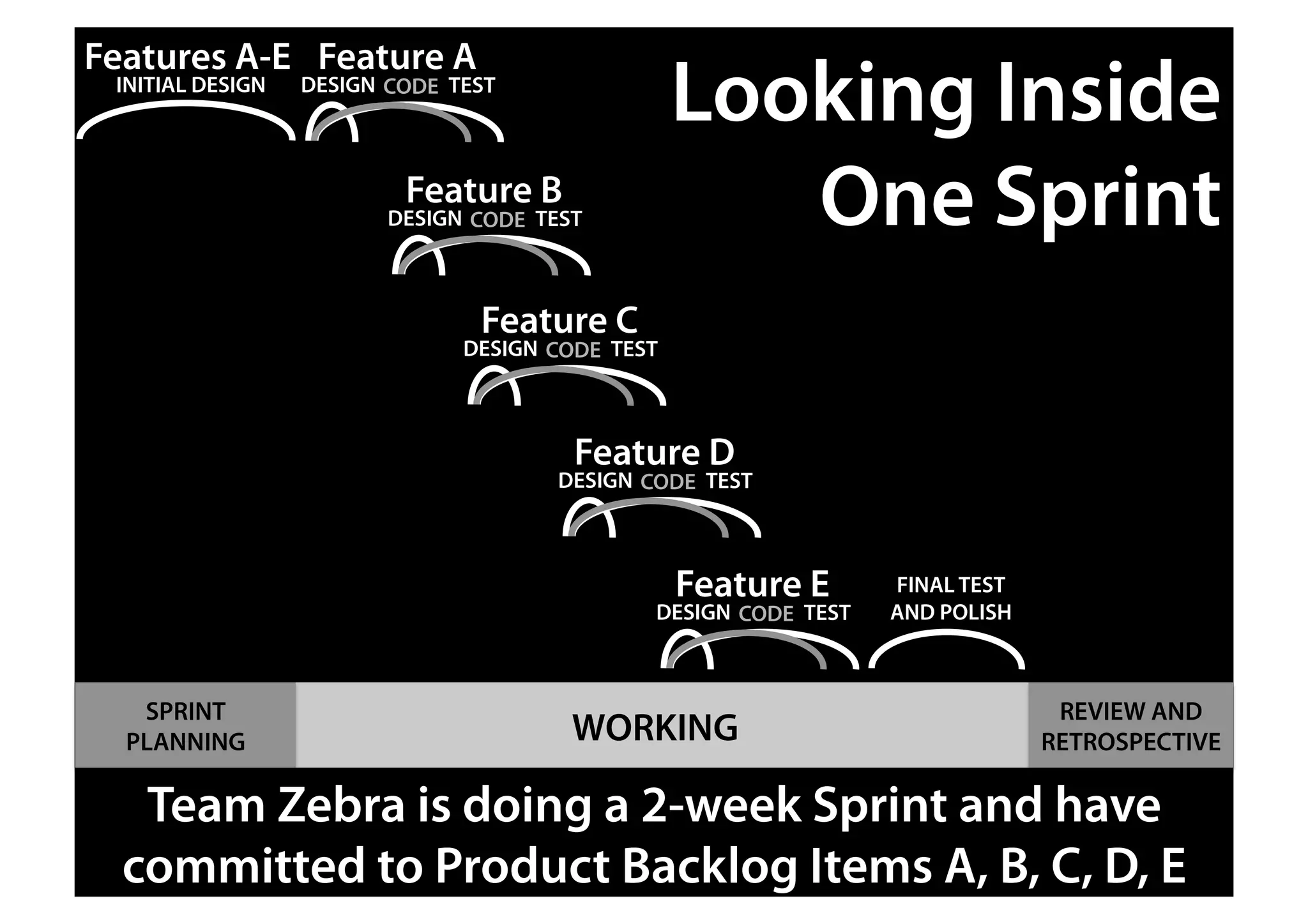 Looking Inside One Sprint

Features A-E
INITIAL DESIGN

Feature A
DESIGN CODE TEST

Feature B
DESIGN CODE TEST

Feature C
DESIGN CODE TEST

Feature D
DESIGN CODE TEST

Feature E
DESIGN CODE TEST

FINAL TEST AND POLISH

SPRINT PLANNING

WORKING

REVIEW AND RETROSPECTIVE

Team Zebra is doing a 2-week Sprint and have committed to Product Backlog Items A, B, C, D, E